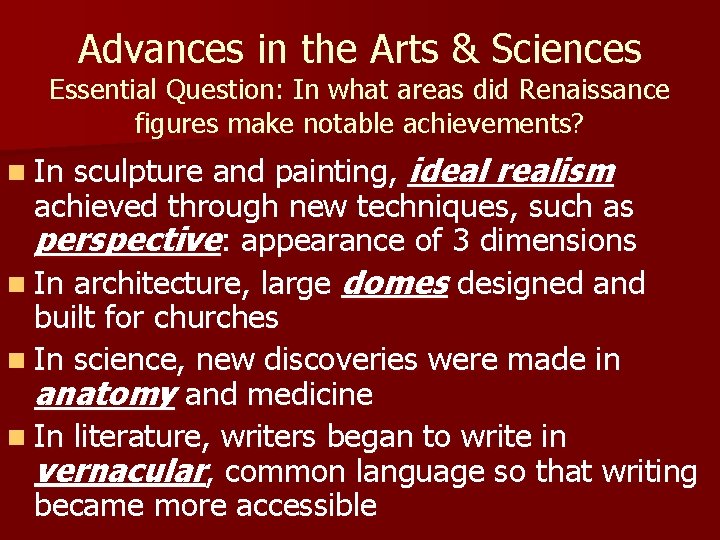 Advances in the Arts & Sciences
Essential Question: In what areas did Renaissance figures make notable achievements?

In sculpture and painting, ideal realism achieved through new techniques, such as perspective: appearance of 3 dimensions

In architecture, large domes designed and built for churches

In science, new discoveries were made in anatomy and medicine

In literature, writers began to write in vernacular, common language so that writing became more accessible